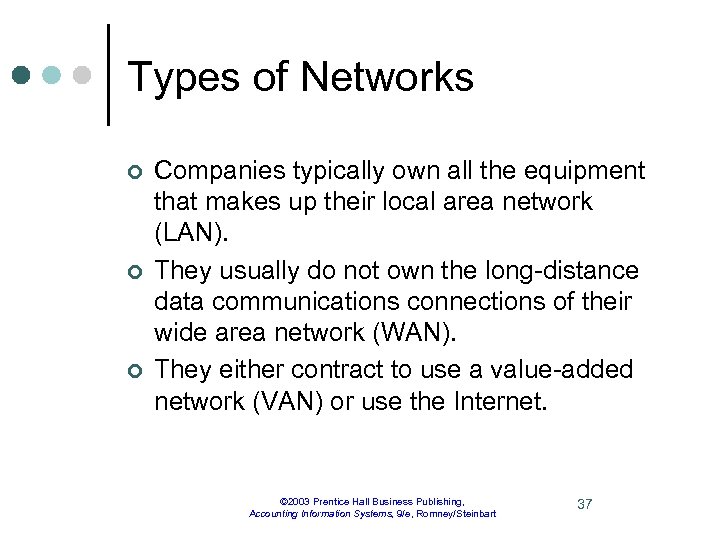 Types of Networks

Companies typically own all the equipment that makes up their local area network (LAN).

They usually do not own the long-distance data communications connections of their wide area network (WAN).

They either contract to use a value-added network (VAN) or use the Internet.

©2003 Prentice Hall Business Publishing, Accounting Information Systems, 9/e, Romney/Steinbart

37